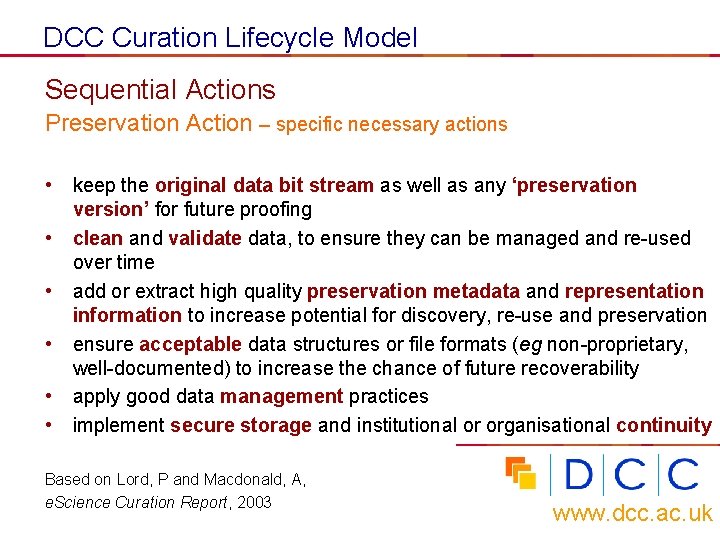 DCC Curation Lifecycle Model

Sequential Actions
Preservation Action – specific necessary actions

• keep the original data bit stream as well as any 'preservation version' for future proofing
• clean and validate data, to ensure they can be managed and re-used over time
• add or extract high quality preservation metadata and representation information to increase potential for discovery, re-use and preservation
• ensure acceptable data structures or file formats (eg non-proprietary, well-documented) to increase the chance of future recoverability
• apply good data management practices
• implement secure storage and institutional or organisational continuity

Based on Lord, P and Macdonald, A,
eScience Curation Report, 2003

DCC
www.dcc.ac.uk